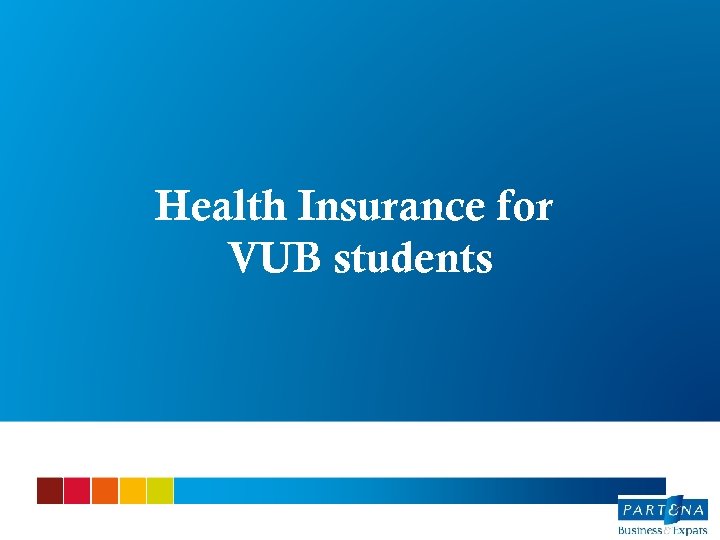 Health Insurance for VUB students

PARTENA
Business & Expats